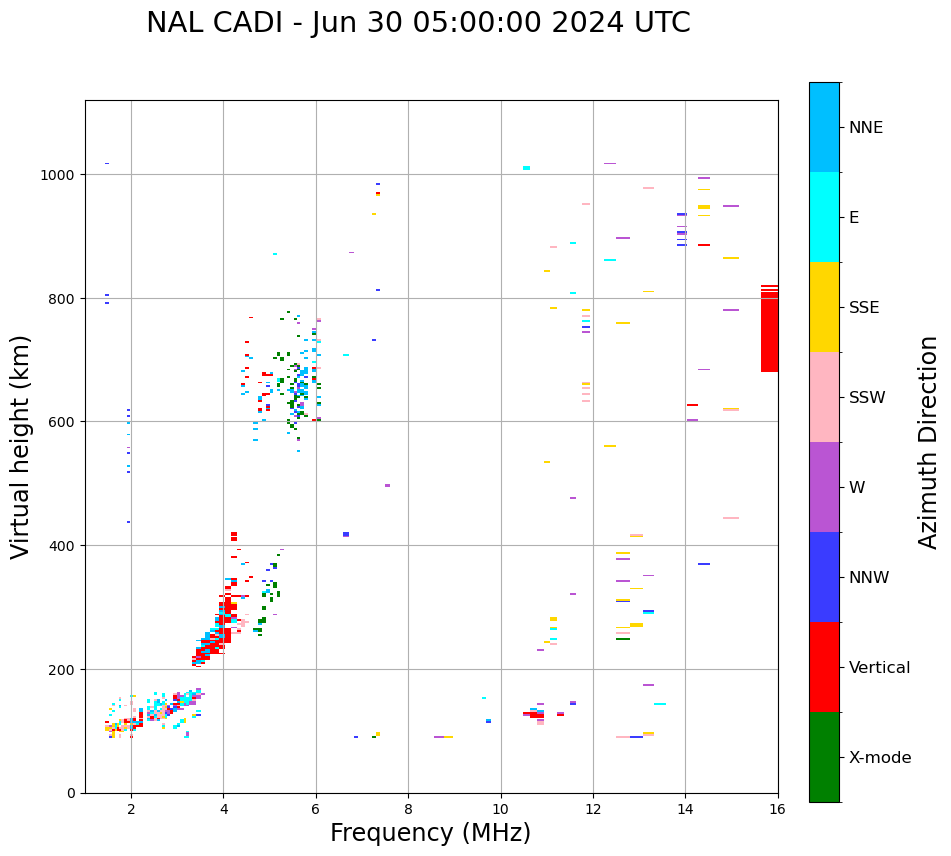 NAL CADI - Jun 30 05:00:00 2024 UTC

Virtual height (km)

1000
800
600
400
200
0

2
4
6
8
10
12
14
16

Frequency (MHz)

NNE
E
SSE
SSW
W
NNW
Vertical
X-mode

Azimuth Direction